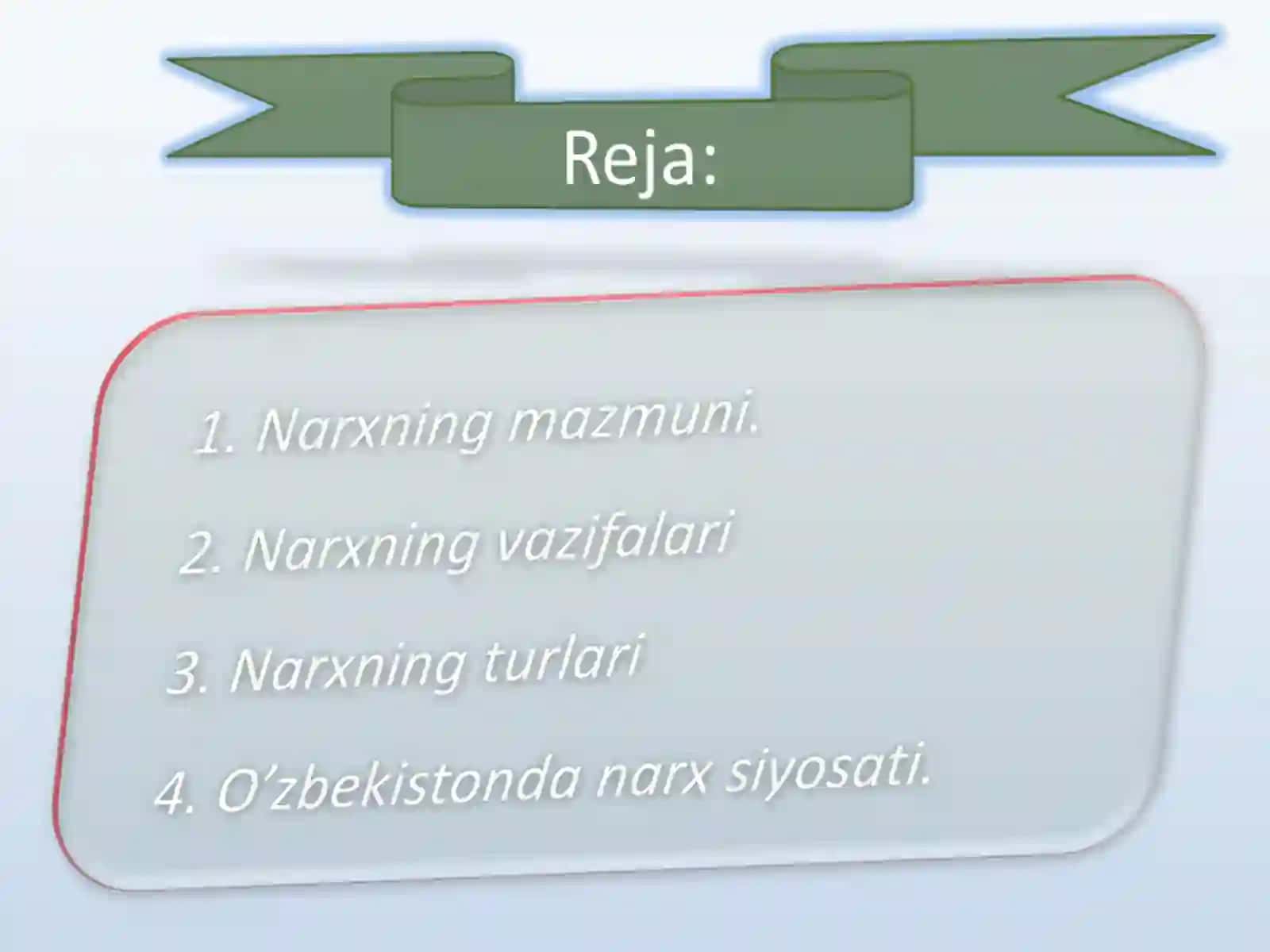 Reja:

1. Narxning mazmuni.

2. Narxning vazifalari

3. Narxning turlari

4. O’zbekistonda narx siyosati.